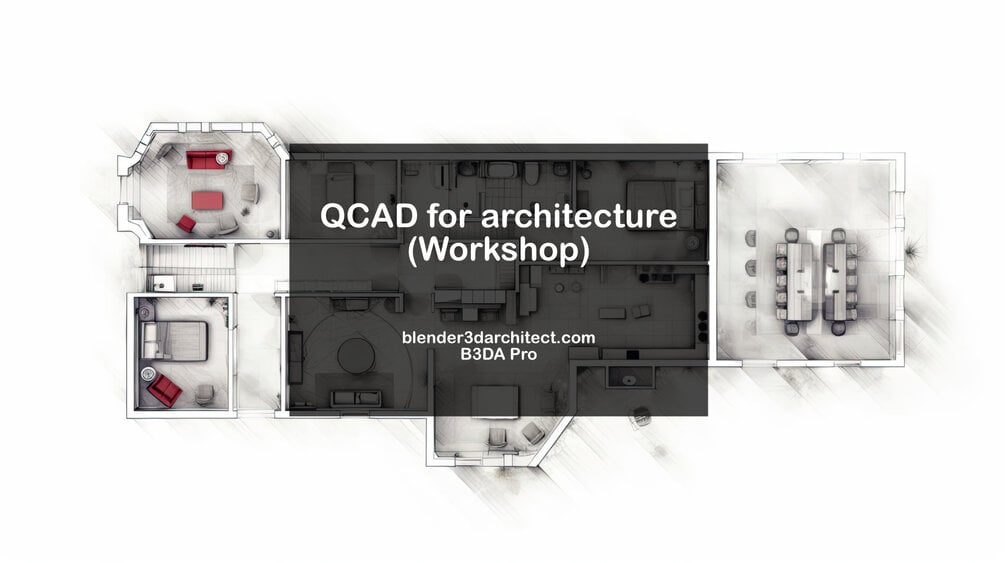 QCAD for architecture
(Workshop)

blender3darchitect.com
B3DA Pro